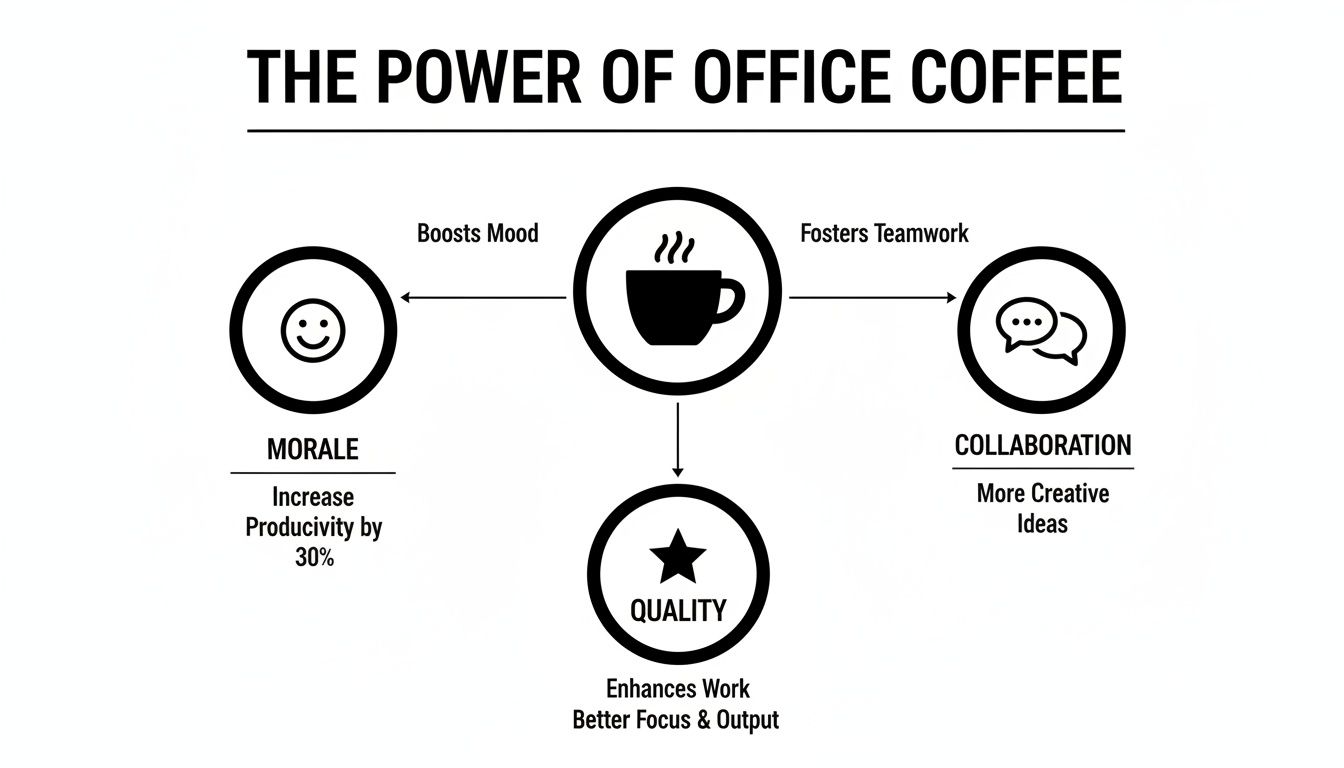 THE POWER OF OFFICE COFFEE

Boosts Mood

Fosters Teamwork

MORALE

Increase Producivity by 30%

COLLABORATION

More Creative Ideas

QUALITY

Enhances Work
Better Focus & Output